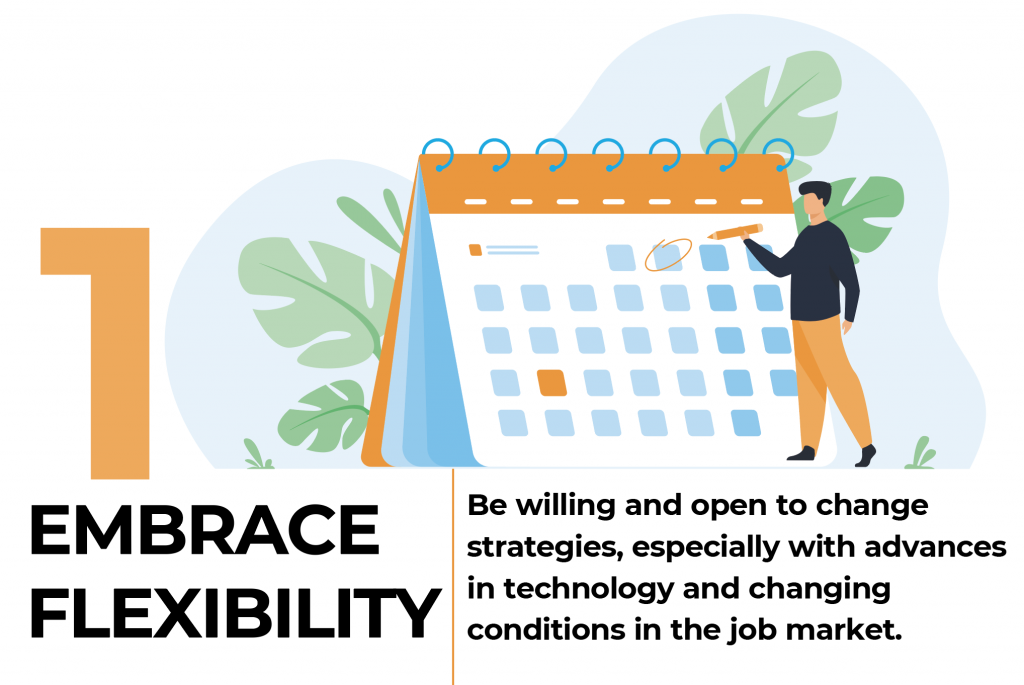 1

EMBRACE FLEXIBILITY

Be willing and open to change strategies, especially with advances in technology and changing conditions in the job market.